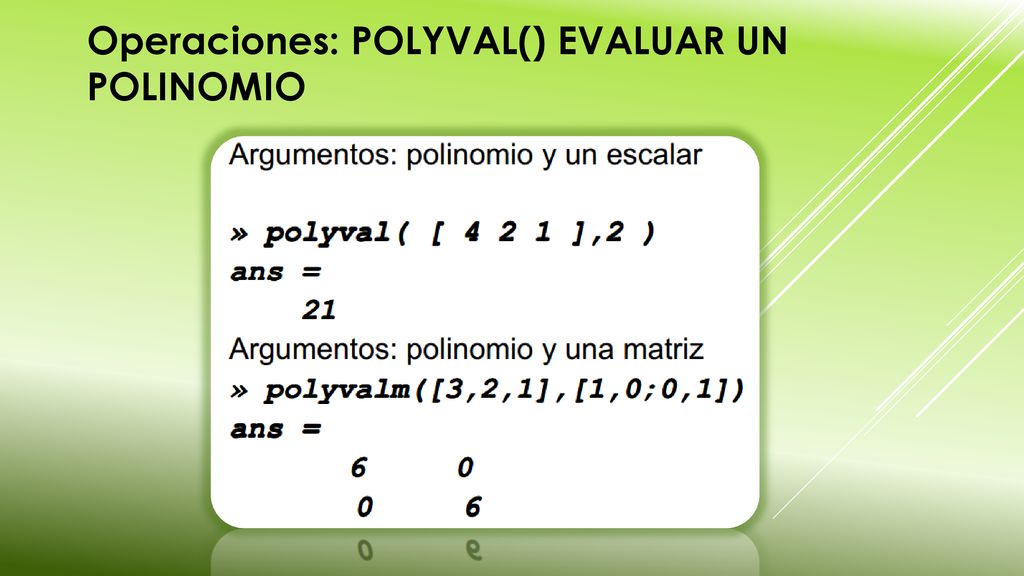 Operaciones: POLYVAL() EVALUAR UN POLINOMIO

Argumentos: polinomio y un escalar

» polyval( [ 4 2 1 ],2 )
ans =
21
Argumentos: polinomio y una matriz
» polyvalm([3,2,1],[1,0;0,1])
ans =
6 0
0 6